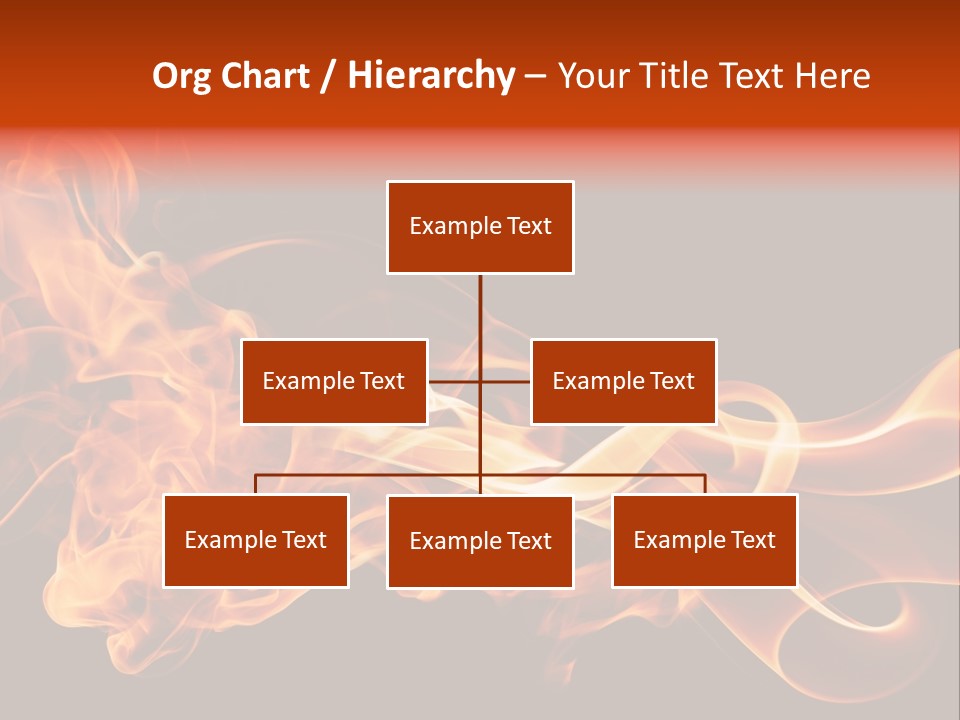 Org Chart / Hierarchy – Your Title Text Here

Example Text

Example Text

Example Text

Example Text

Example Text

Example Text